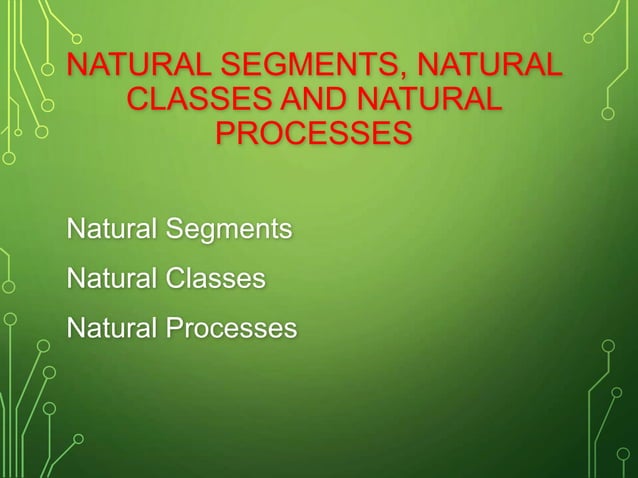 NATURAL SEGMENTS, NATURAL CLASSES AND NATURAL PROCESSES

Natural Segments

Natural Classes

Natural Processes